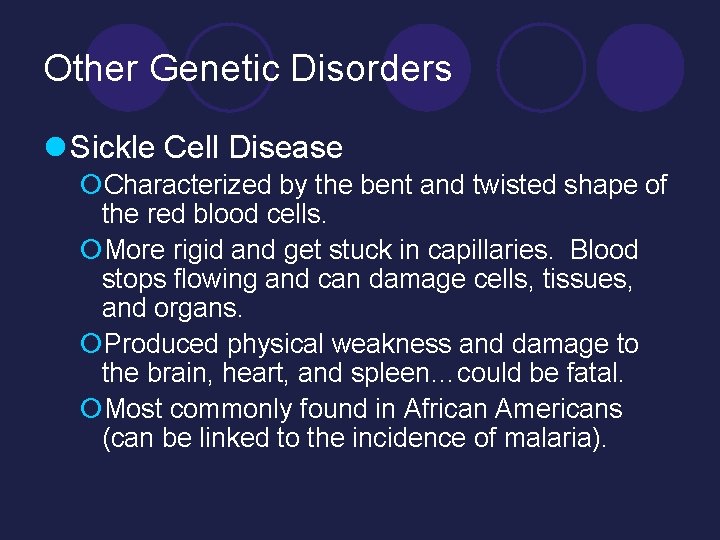 Other Genetic Disorders

Sickle Cell Disease

Characterized by the bent and twisted shape of the red blood cells.

More rigid and get stuck in capillaries. Blood stops flowing and can damage cells, tissues, and organs.

Produced physical weakness and damage to the brain, heart, and spleen…could be fatal.

Most commonly found in African Americans (can be linked to the incidence of malaria).